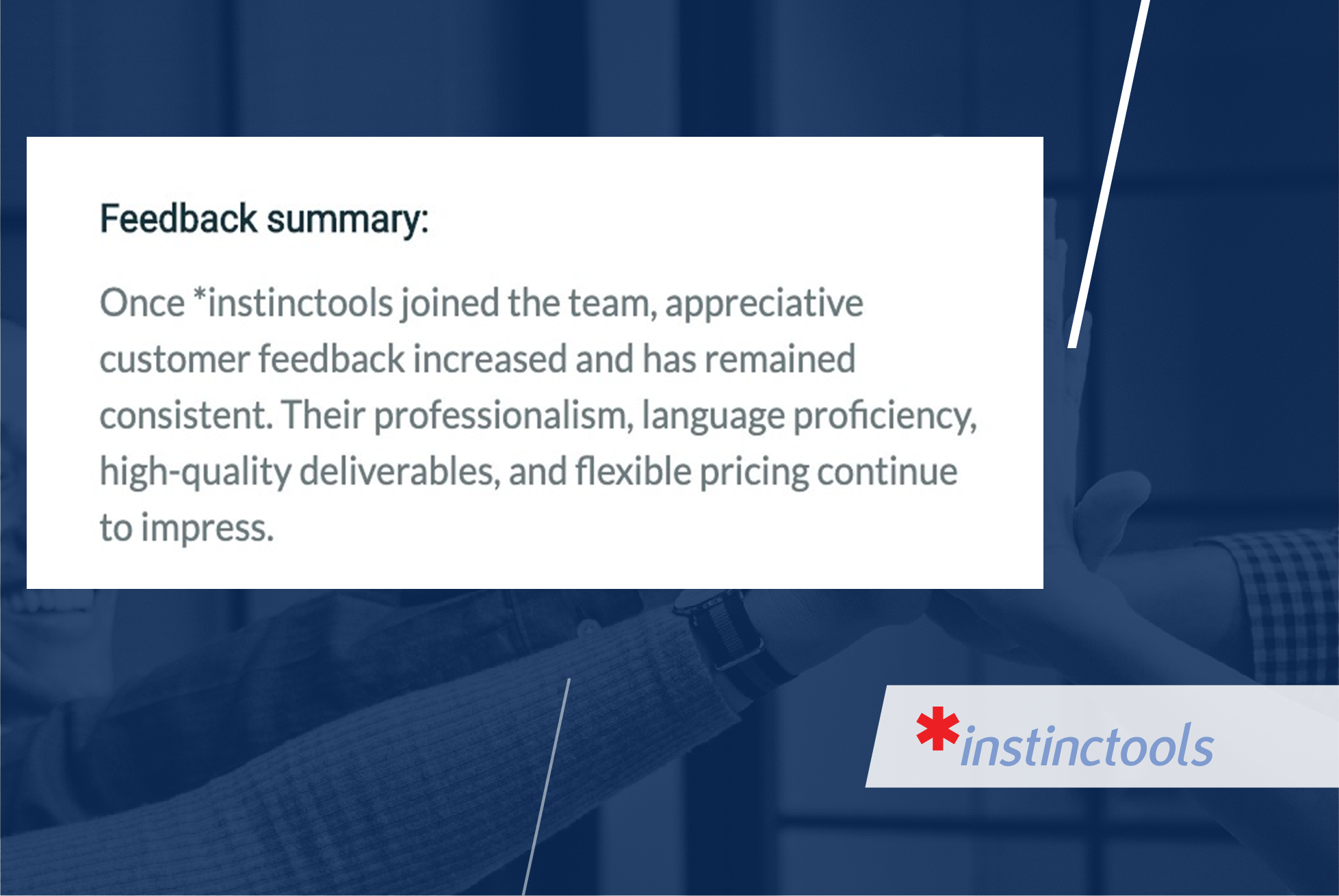 Feedback summary:

Once *instinctools joined the team, appreciative customer feedback increased and has remained consistent. Their professionalism, language proficiency, high-quality deliverables, and flexible pricing continue to impress.

*instinctools